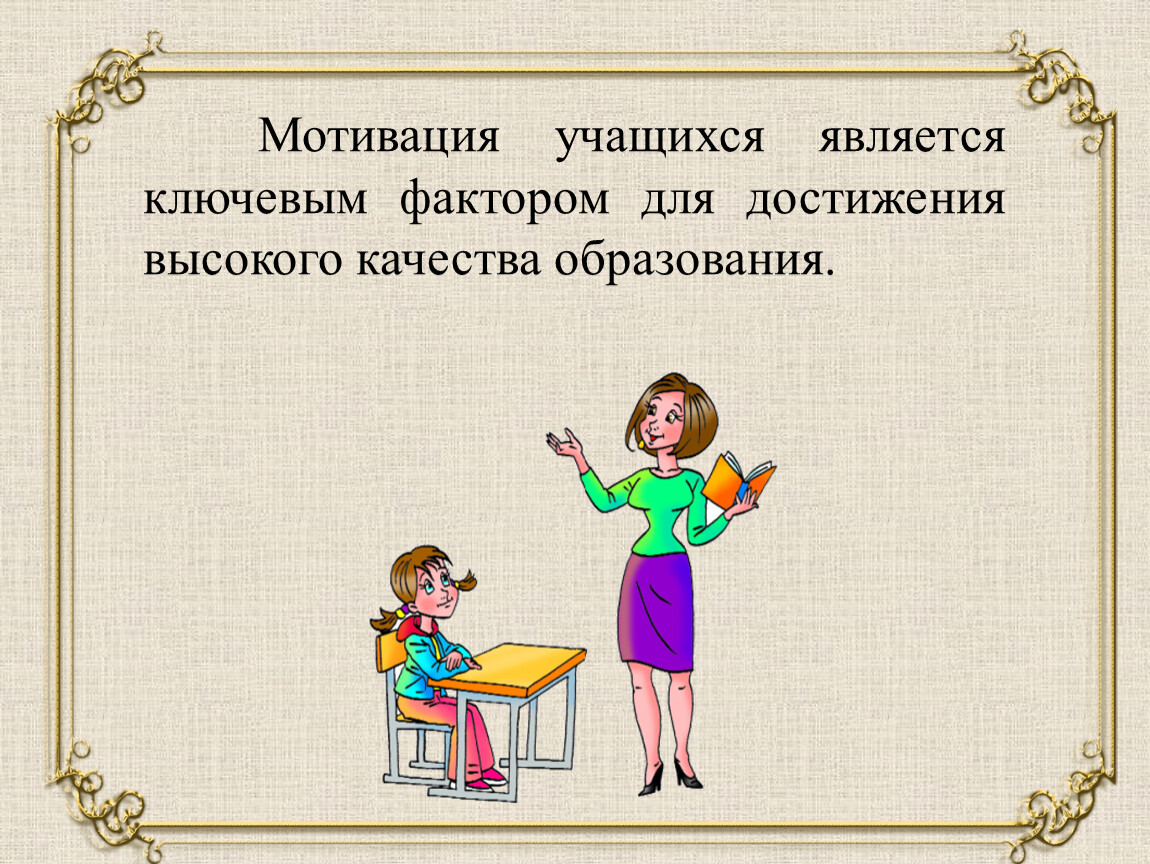 Мотивация учащихся является ключевым фактором для достижения высокого качества образования.